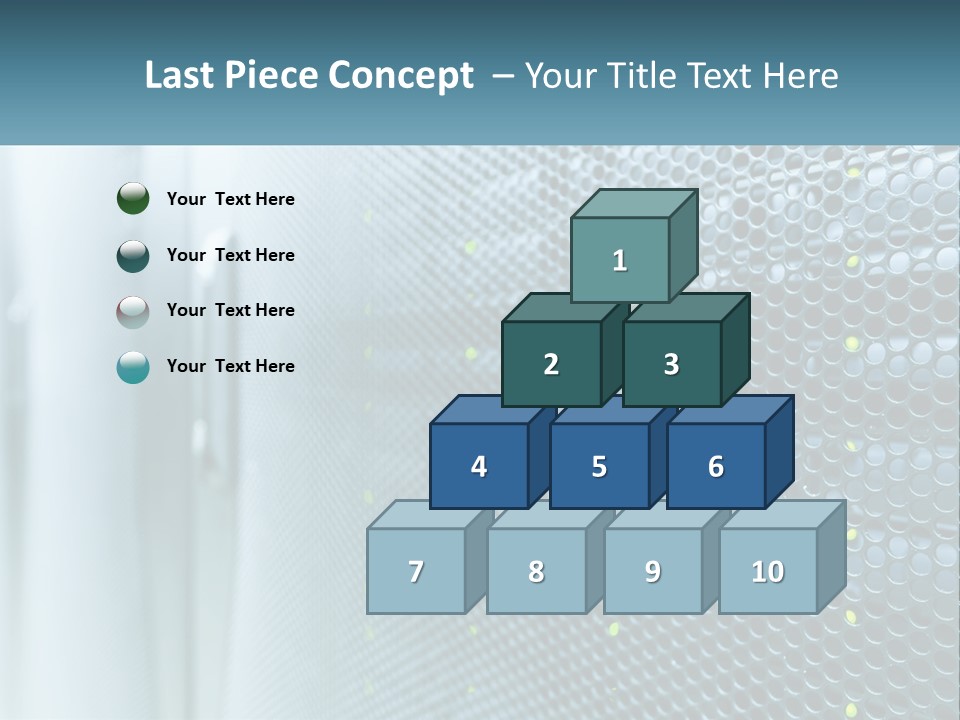 Last Piece Concept – Your Title Text Here

Your Text Here

Your Text Here

Your Text Here

Your Text Here

1

2

3

4

5

6

7

8

9

10